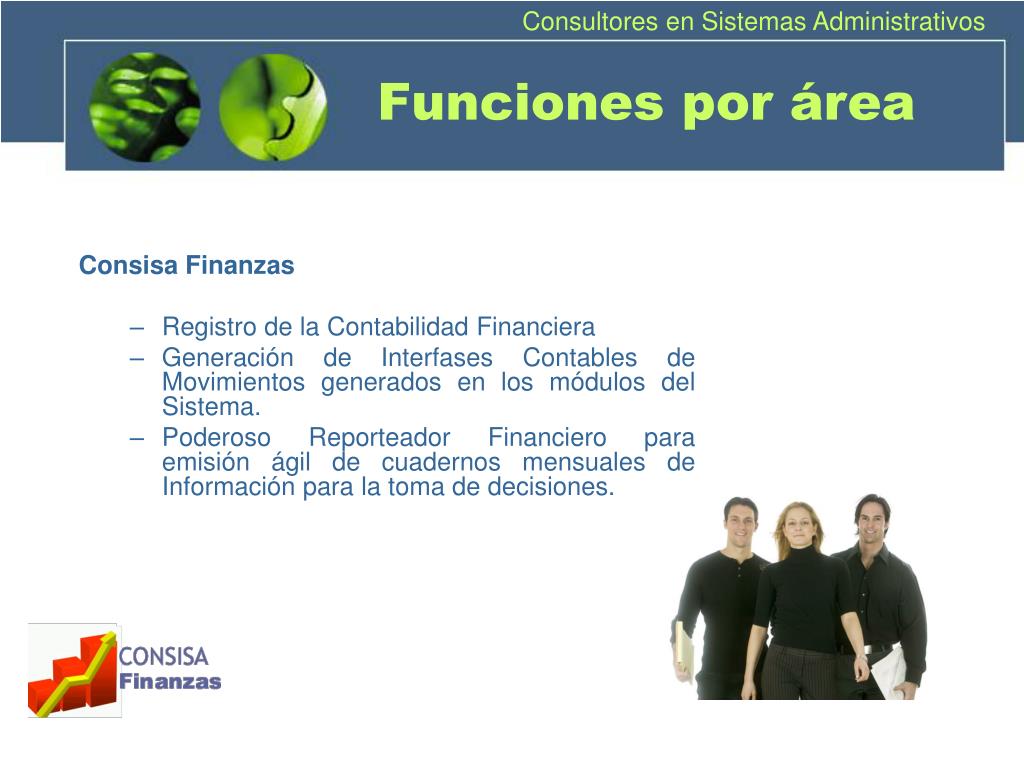 Consultores en Sistemas Administrativos

Funciones por área

Consisa Finanzas

– Registro de la Contabilidad Financiera
– Generación de Interfases Contables de Movimientos generados en los módulos del Sistema.
– Poderoso Reporteador Financiero para emisión ágil de cuadernos mensuales de Información para la toma de decisiones.

CONSISA
Finanzas